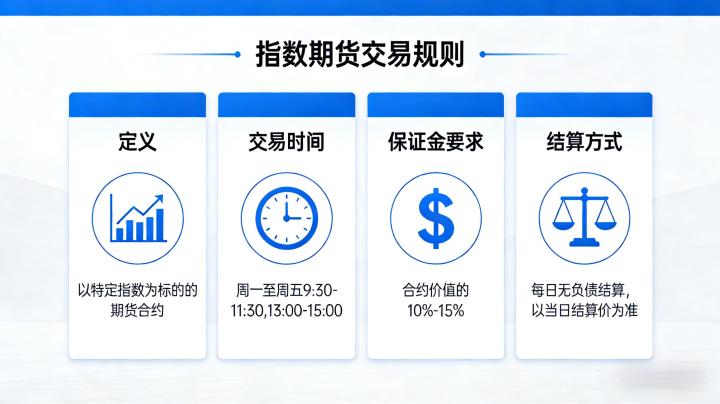 指数期货交易规则

定义

以特定指数为标的的期货合约

交易时间

周一至周五9:30-11:30,13:00-15:00

保证金要求

$

合约价值的10%-15%

结算方式

每日无负债结算，以当日结算价为准